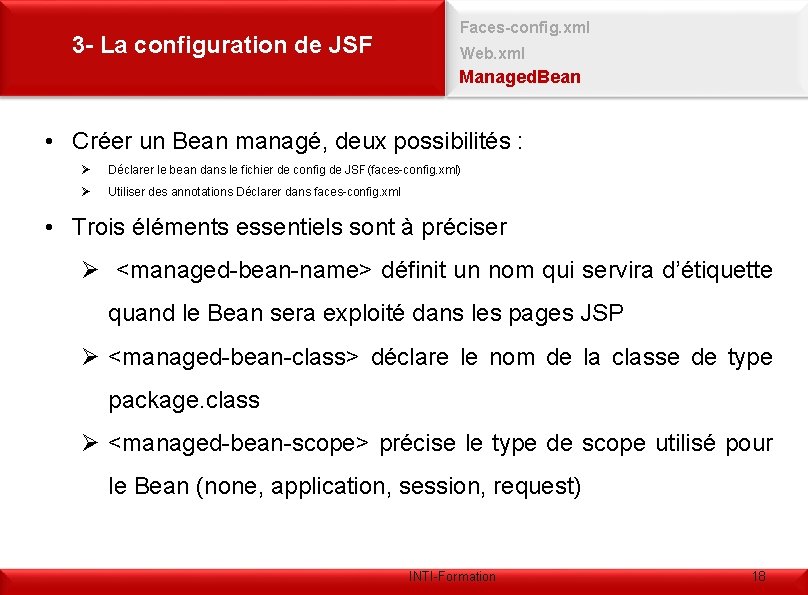 3- La configuration de JSF

Faces-config.xml
Web.xml
ManagedBean

• Créer un Bean managé, deux possibilités :
➢ Déclarer le bean dans le fichier de config de JSF (faces-config.xml)
➢ Utiliser des annotations Déclarer dans faces-config.xml

• Trois éléments essentiels sont à préciser
➢ <managed-bean-name> définit un nom qui servira d'étiquette quand le Bean sera exploité dans les pages JSP
➢ <managed-bean-class> déclare le nom de la classe de type package.class
➢ <managed-bean-scope> précise le type de scope utilisé pour le Bean (none, application, session, request)

INTI-Formation
18